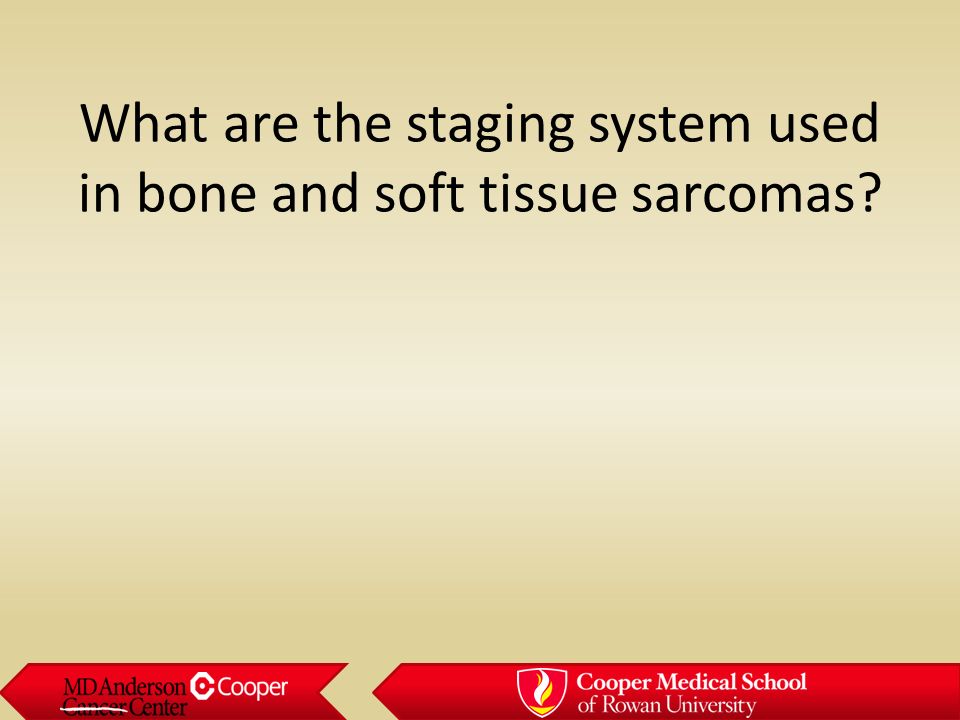 What are the staging system used in bone and soft tissue sarcomas?

MDAnderson Cancer Center Cooper

Cooper Medical School of Rowan University